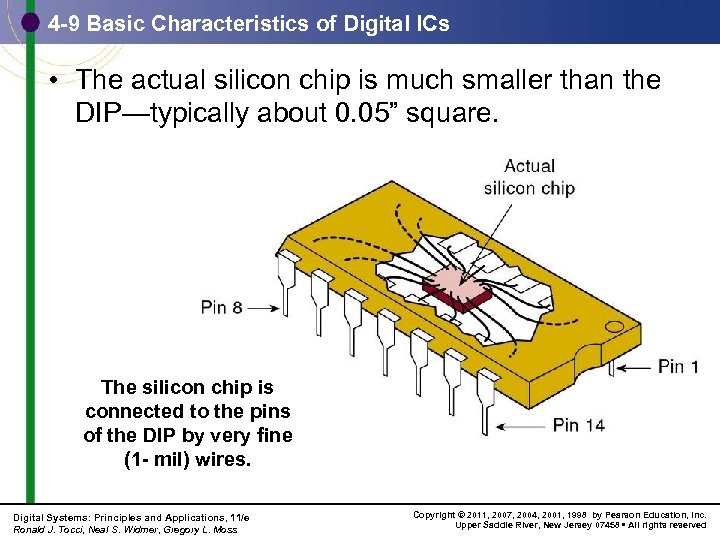 4-9 Basic Characteristics of Digital ICs

• The actual silicon chip is much smaller than the DIP—typically about 0.05” square.

Actual silicon chip

Pin 8

Pin 1

Pin 14

The silicon chip is connected to the pins of the DIP by very fine (1- mil) wires.

Digital Systems: Principles and Applications, 11/e
Ronald J. Tocci, Neal S. Widmer, Gregory L. Moss

Copyright © 2011, 2007, 2004, 2001, 1998 by Pearson Education, Inc.
Upper Saddle River, New Jersey 07458 • All rights reserved